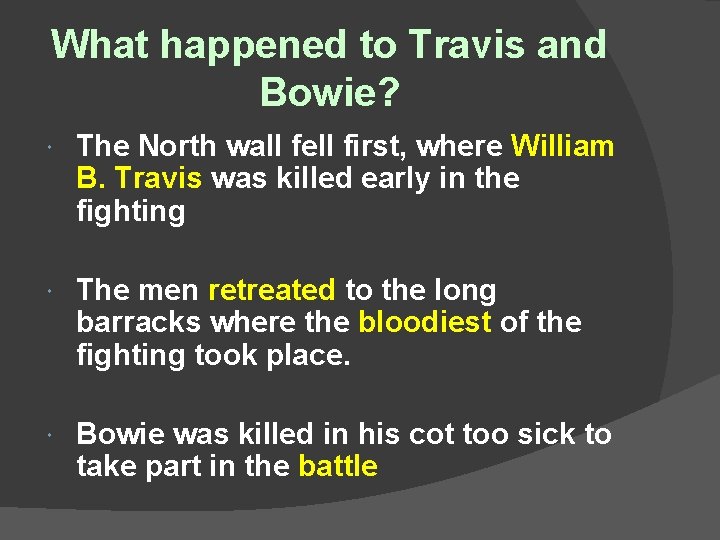 What happened to Travis and Bowie?

The North wall fell first, where William B. Travis was killed early in the fighting

The men retreated to the long barracks where the bloodiest of the fighting took place.

Bowie was killed in his cot too sick to take part in the battle